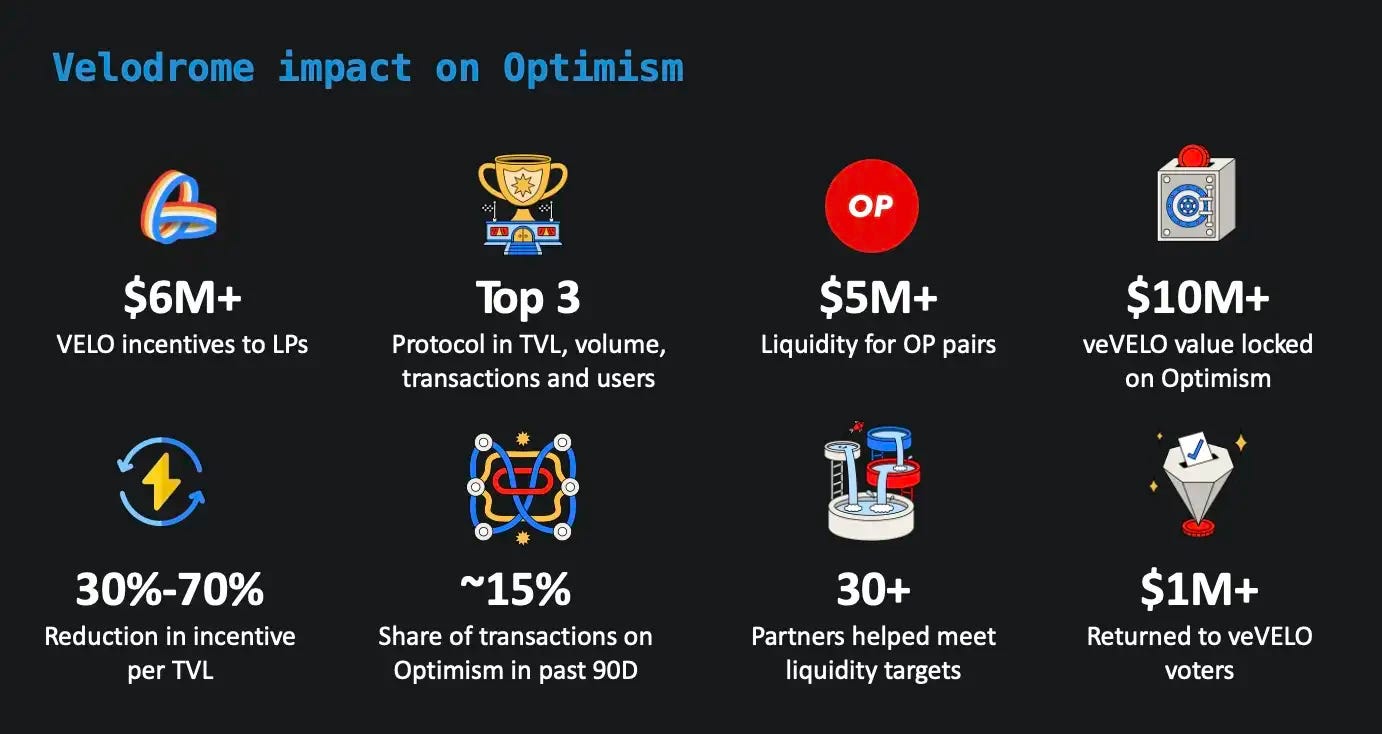 Velodrome impact on Optimism

$6M+
VELO incentives to LPs

Top 3
Protocol in TVL, volume, transactions and users

OP

$5M+
Liquidity for OP pairs

$10M+
veVELO value locked on Optimism

30%-70%
Reduction in incentive per TVL

~15%
Share of transactions on Optimism in past 90D

30+
Partners helped meet liquidity targets

$1M+
Returned to veVELO voters